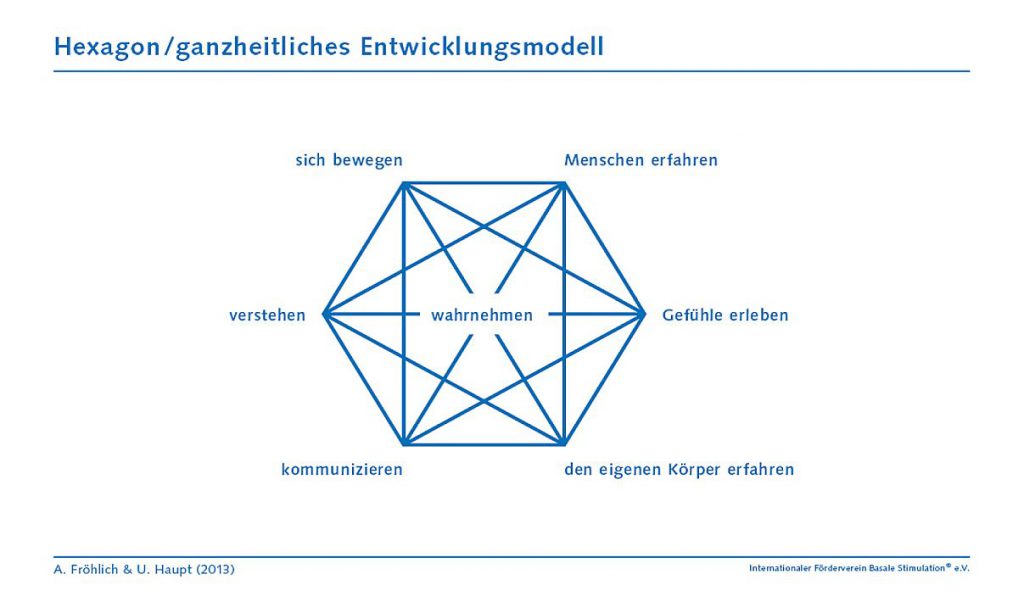 Hexagon/ganzheitliches Entwicklungsmodell

sich bewegen

Menschen erfahren

verstehen

wahrnehmen

Gefühle erleben

kommunizieren

den eigenen Körper erfahren

A. Fröhlich & U. Haupt (2013)

Internationaler Förderverein Basale Stimulation® e.V.